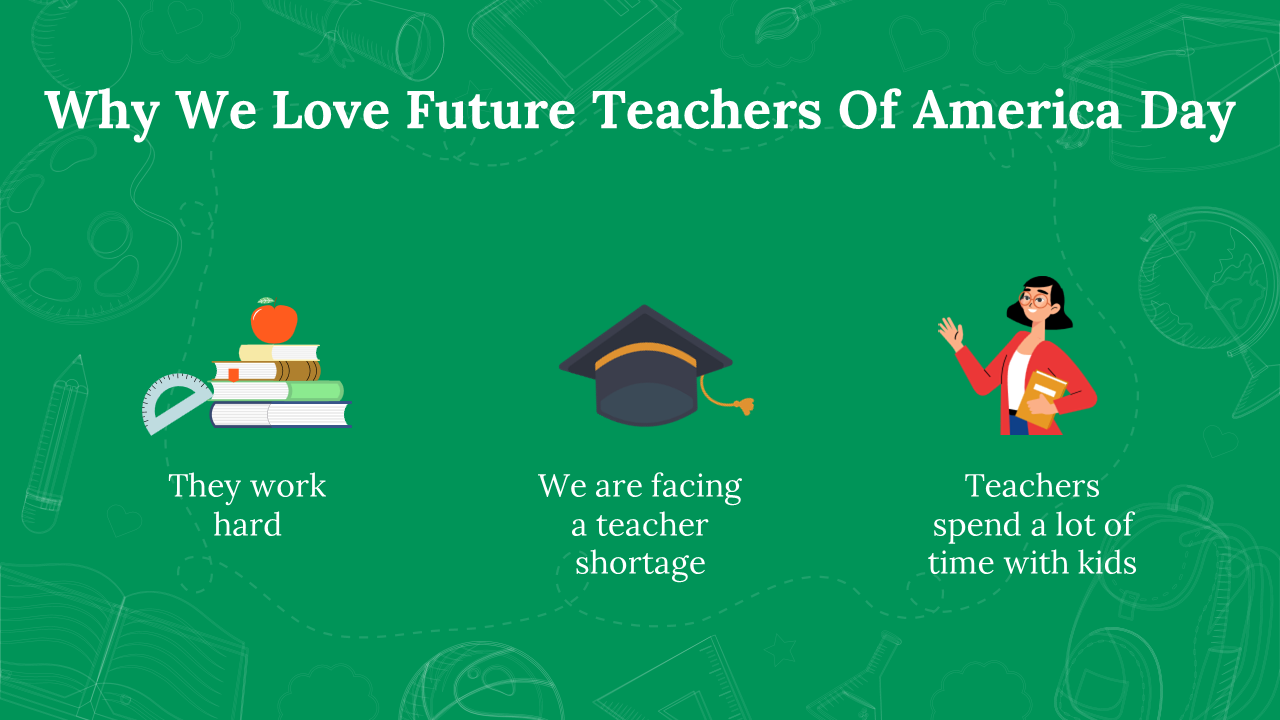 Why We Love Future Teachers Of America Day

They work hard

We are facing a teacher shortage

Teachers spend a lot of time with kids